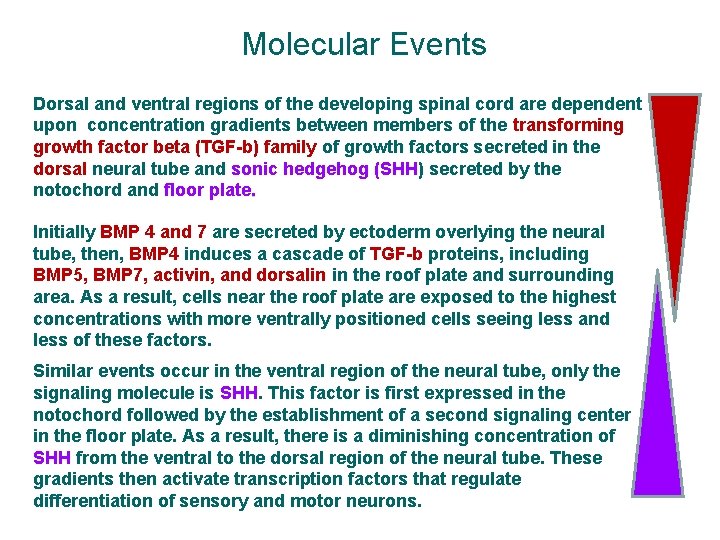 Molecular Events

Dorsal and ventral regions of the developing spinal cord are dependent upon concentration gradients between members of the transforming growth factor beta (TGF-b) family of growth factors secreted in the dorsal neural tube and sonic hedgehog (SHH) secreted by the notochord and floor plate.

Initially BMP 4 and 7 are secreted by ectoderm overlying the neural tube, then, BMP4 induces a cascade of TGF-b proteins, including BMP5, BMP7, activin, and dorsalin in the roof plate and surrounding area. As a result, cells near the roof plate are exposed to the highest concentrations with more ventrally positioned cells seeing less and less of these factors.

Similar events occur in the ventral region of the neural tube, only the signaling molecule is SHH. This factor is first expressed in the notochord followed by the establishment of a second signaling center in the floor plate. As a result, there is a diminishing concentration of SHH from the ventral to the dorsal region of the neural tube. These gradients then activate transcription factors that regulate differentiation of sensory and motor neurons.